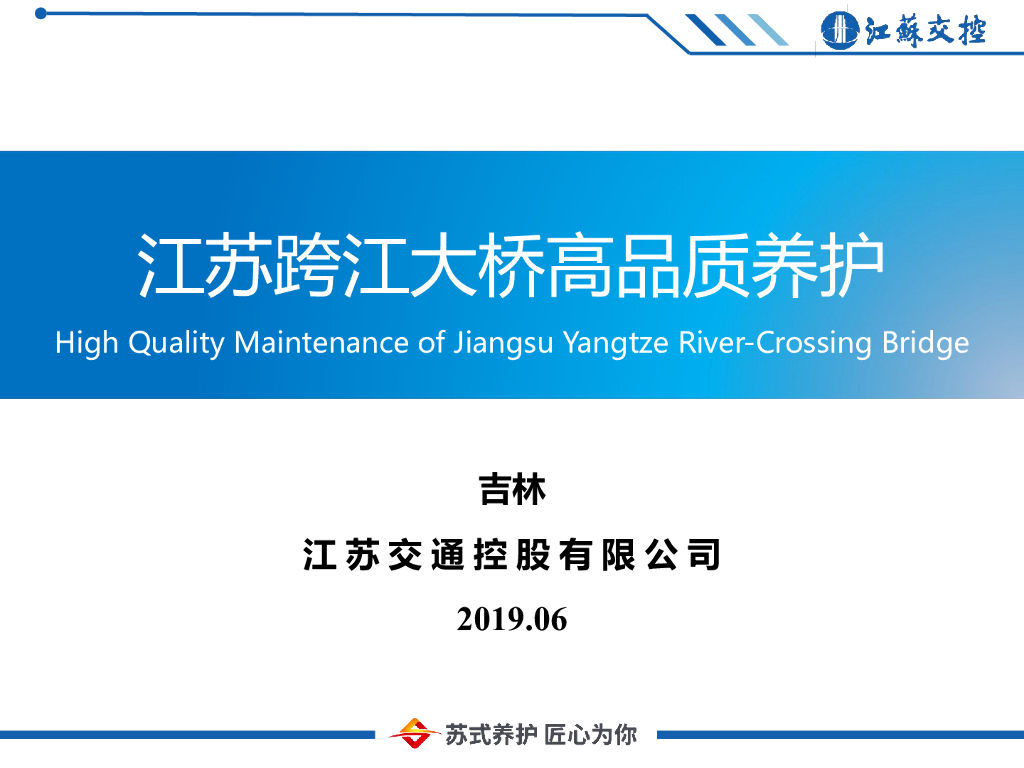 江蘇交控

江苏跨江大桥高品质养护

High Quality Maintenance of Jiangsu Yangtze River-Crossing Bridge

吉林

江苏交通控股有限公司

2019.06

苏式养护 匠心为你